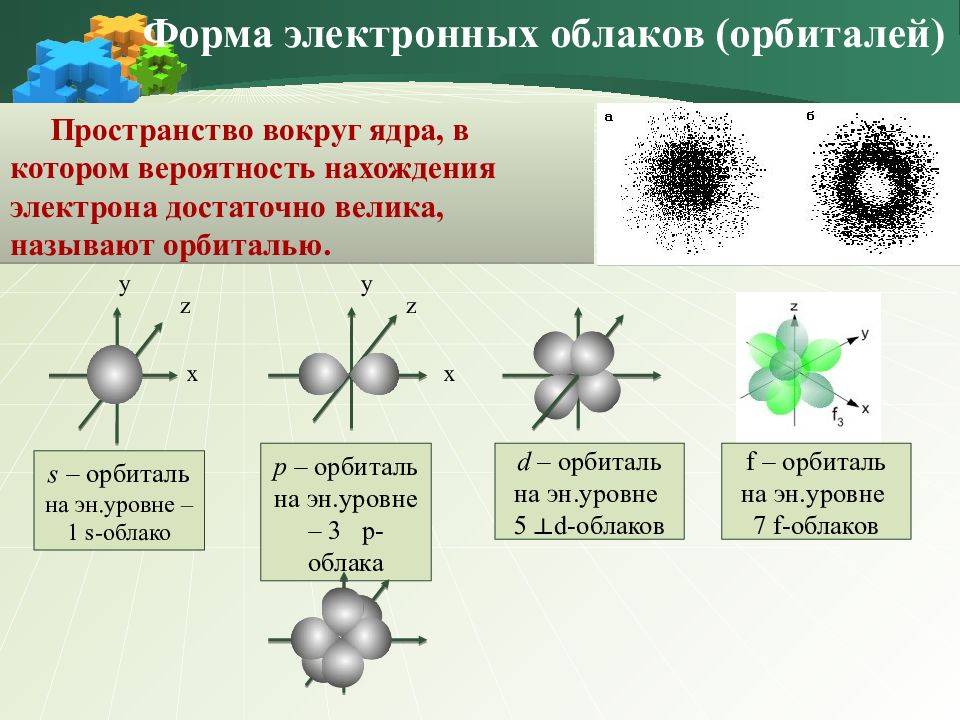 Форма электронных облаков (орбиталей)

Пространство вокруг ядра, в котором вероятность нахождения электрона достаточно велика, называют орбиталью.

а

б

y

z

x

y

z

x

z

y

x

$f_3$

s – орбиталь на эн.уровне – 1 s-облако

p – орбиталь на эн.уровне – 3 p-облака

d – орбиталь на эн.уровне 5 ⊥d-облаков

f – орбиталь на эн.уровне 7 f-облаков